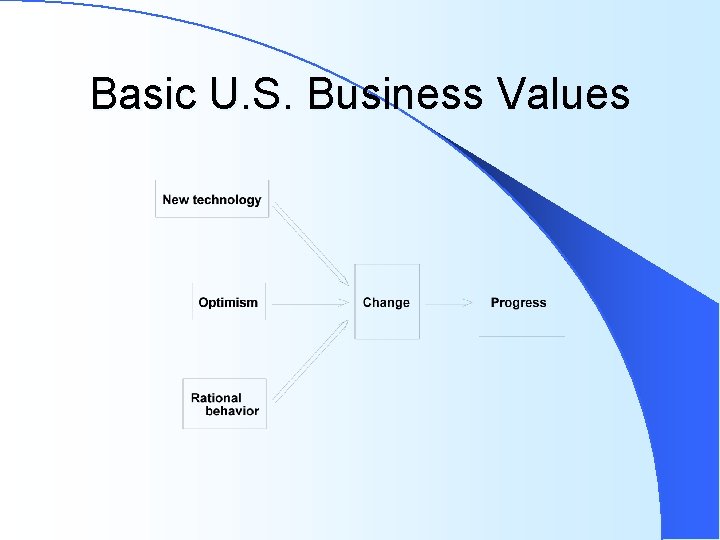 Basic U.S. Business Values

New technology

Optimism

Rational behavior

Change

Progress